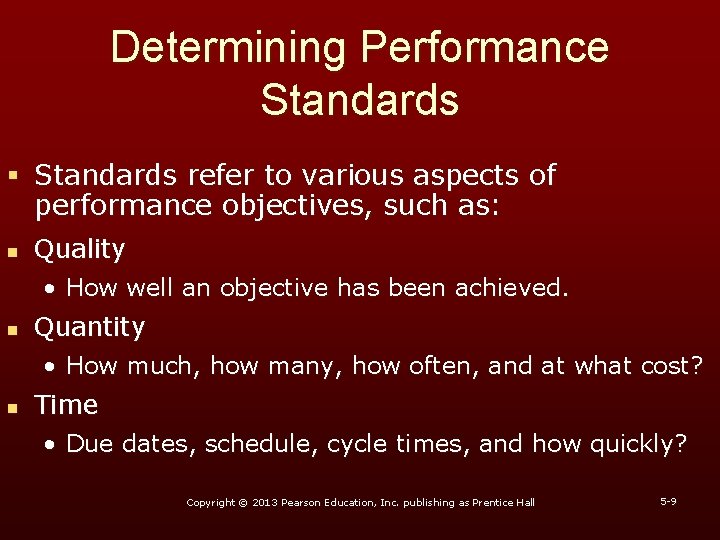 Determining Performance Standards

▪ Standards refer to various aspects of performance objectives, such as:

▪ Quality

• How well an objective has been achieved.

▪ Quantity

• How much, how many, how often, and at what cost?

▪ Time

• Due dates, schedule, cycle times, and how quickly?

Copyright © 2013 Pearson Education, Inc. publishing as Prentice Hall

5-9